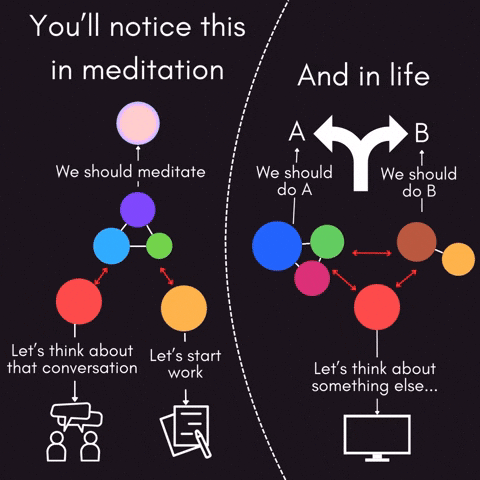 You'll notice this in meditation

We should meditate

Let's think about that conversation

Let's start work

And in life

A

B

We should do A

We should do B

Let's think about something else...